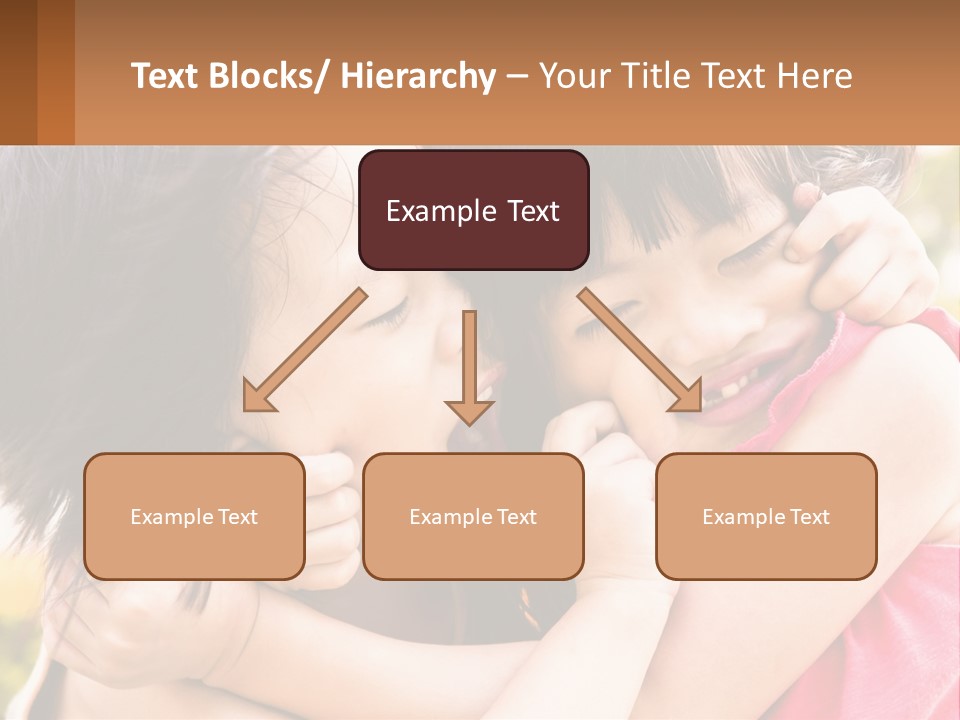 Text Blocks/ Hierarchy – Your Title Text Here

Example Text

Example Text

Example Text

Example Text